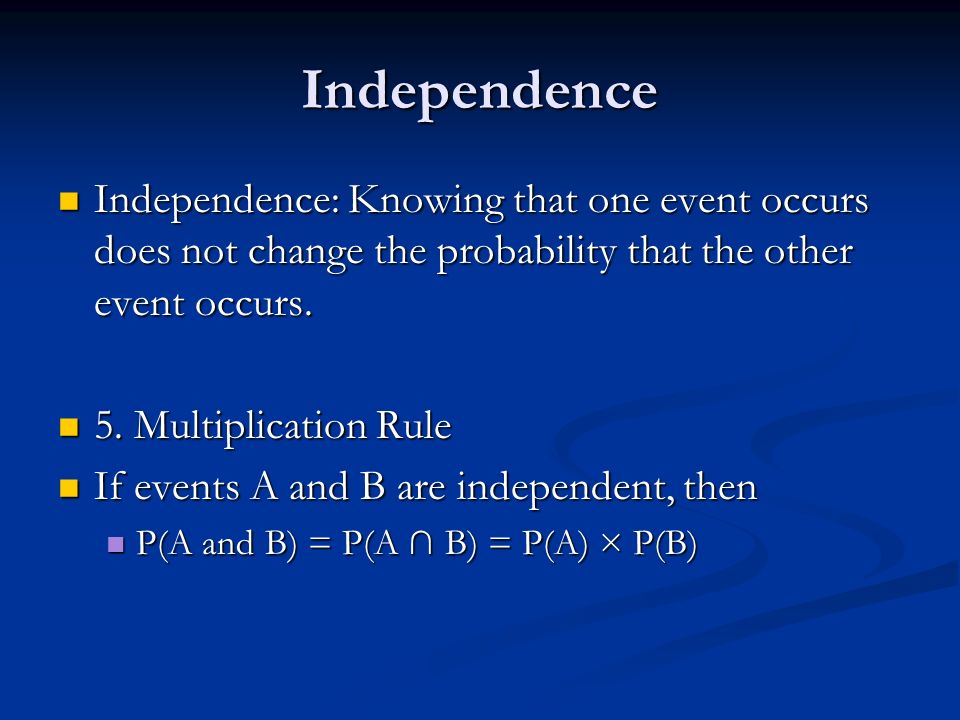 Independence

Independence: Knowing that one event occurs does not change the probability that the other event occurs.

5. Multiplication Rule

If events A and B are independent, then

$P(A \text{ and } B) = P(A \cap B) = P(A) \times P(B)$